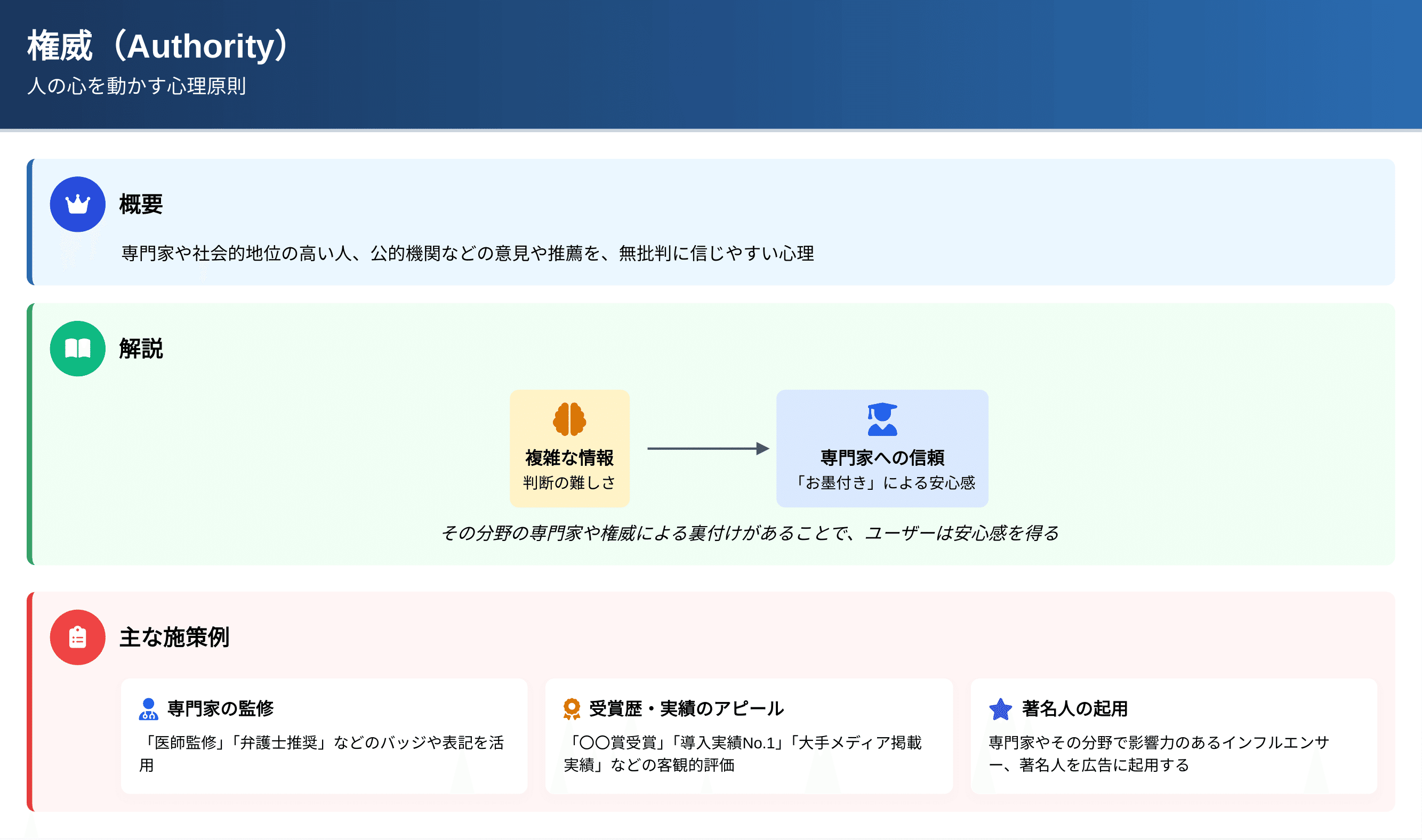 権威（Authority）
人の心を動かす心理原則

概要

専門家や社会的地位の高い人、公的機関などの意見や推薦を、無批判に信じやすい心理

解説

複雑な情報
判断の難しさ

専門家への信頼
「お墨付き」による安心感

その分野の専門家や権威による裏付けがあることで、ユーザーは安心感を得る

主な施策例

専門家の監修
「医師監修」「弁護士推奨」などのバッジや表記を活用

受賞歴・実績のアピール
「〇〇賞受賞」「導入実績No.1」「大手メディア掲載実績」などの客観的評価

著名人の起用
専門家やその分野で影響力のあるインフルエンサー、著名人を広告に起用する